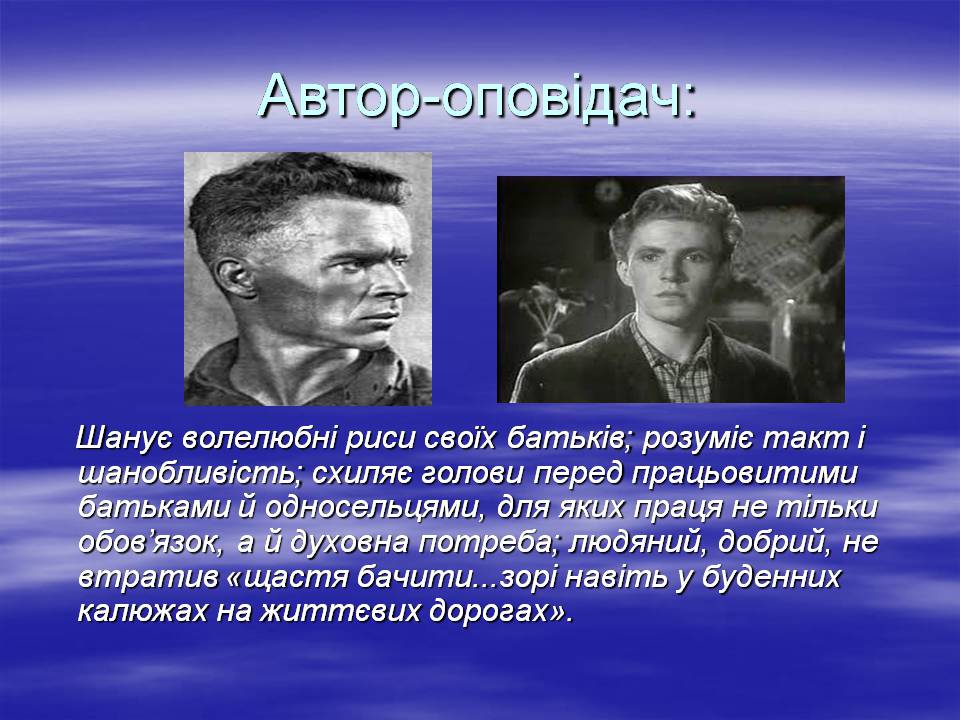 Автор-оповідач:

Шанує волелюбні риси своїх батьків; розуміє такт і шанобливість; схиляє голови перед працьовитими батьками й односельцями, для яких праця не тільки обов’язок, а й духовна потреба; людяний, добрий, не втратив «щастя бачити...зорі навіть у буденних калюжах на життєвих дорогах».